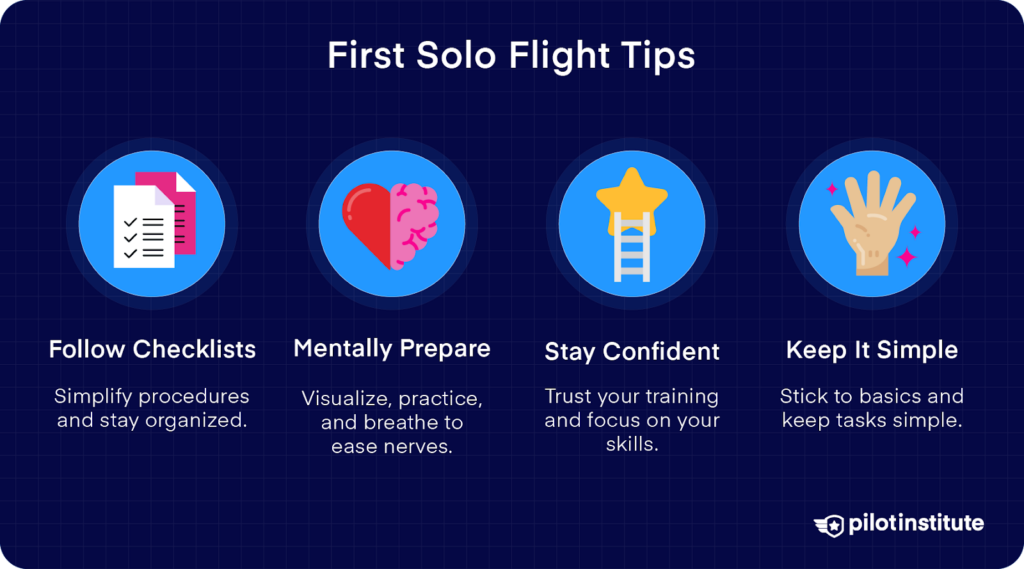 First Solo Flight Tips

Follow Checklists

Simplify procedures and stay organized.

Mentally Prepare

Visualize, practice, and breathe to ease nerves.

Stay Confident

Trust your training and focus on your skills.

Keep It Simple

Stick to basics and keep tasks simple.

pilotinstitute